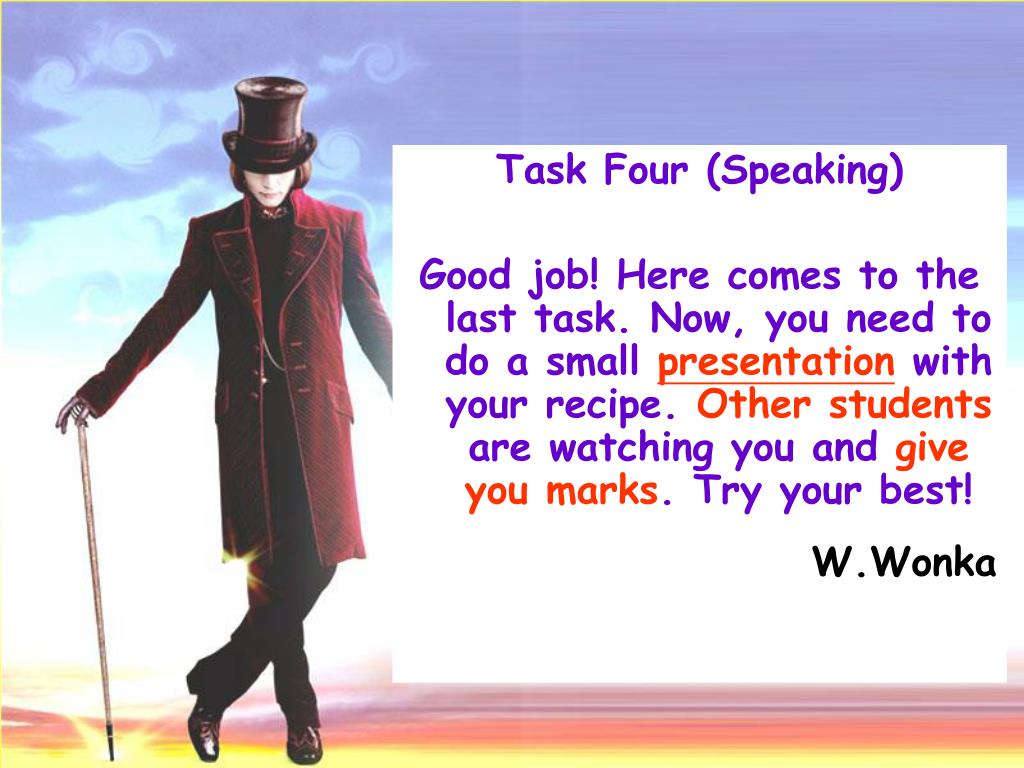 Task Four (Speaking)

Good job! Here comes to the last task. Now, you need to do a small presentation with your recipe. Other students are watching you and give you marks. Try your best!

W.Wonka